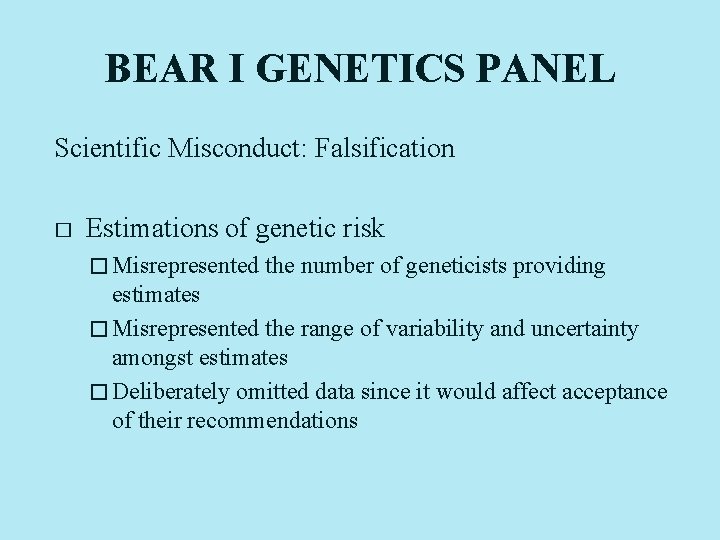 BEAR I GENETICS PANEL

Scientific Misconduct: Falsification

□ Estimations of genetic risk

□ Misrepresented the number of geneticists providing estimates

□ Misrepresented the range of variability and uncertainty amongst estimates

□ Deliberately omitted data since it would affect acceptance of their recommendations